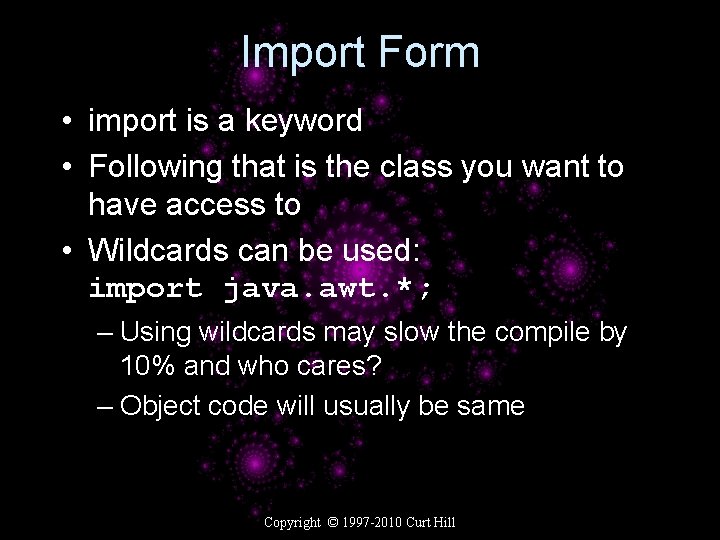 Import Form

• import is a keyword
• Following that is the class you want to have access to
• Wildcards can be used:
import java.awt.*;
– Using wildcards may slow the compile by 10% and who cares?
– Object code will usually be same

Copyright © 1997-2010 Curt Hill